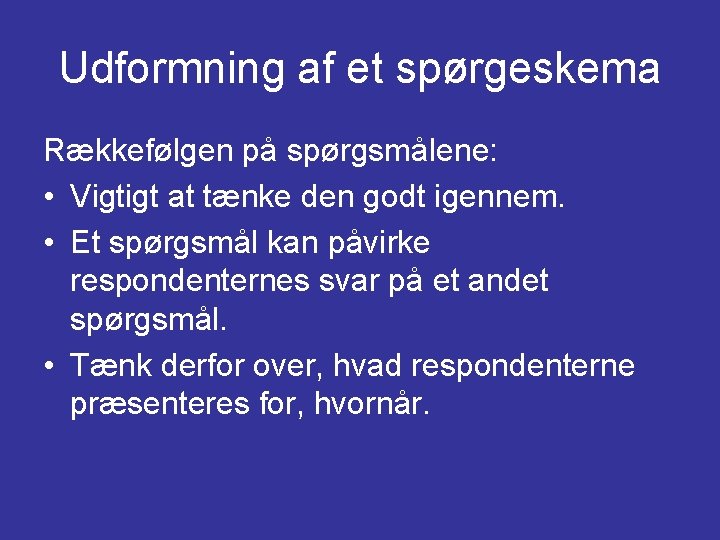 Udformning af et spørgeskema

Rækkefølgen på spørgsmålene:
• Vigtigt at tænke den godt igennem.
• Et spørgsmål kan påvirke respondenternes svar på et andet spørgsmål.
• Tænk derfor over, hvad respondenterne præsenteres for, hvornår.